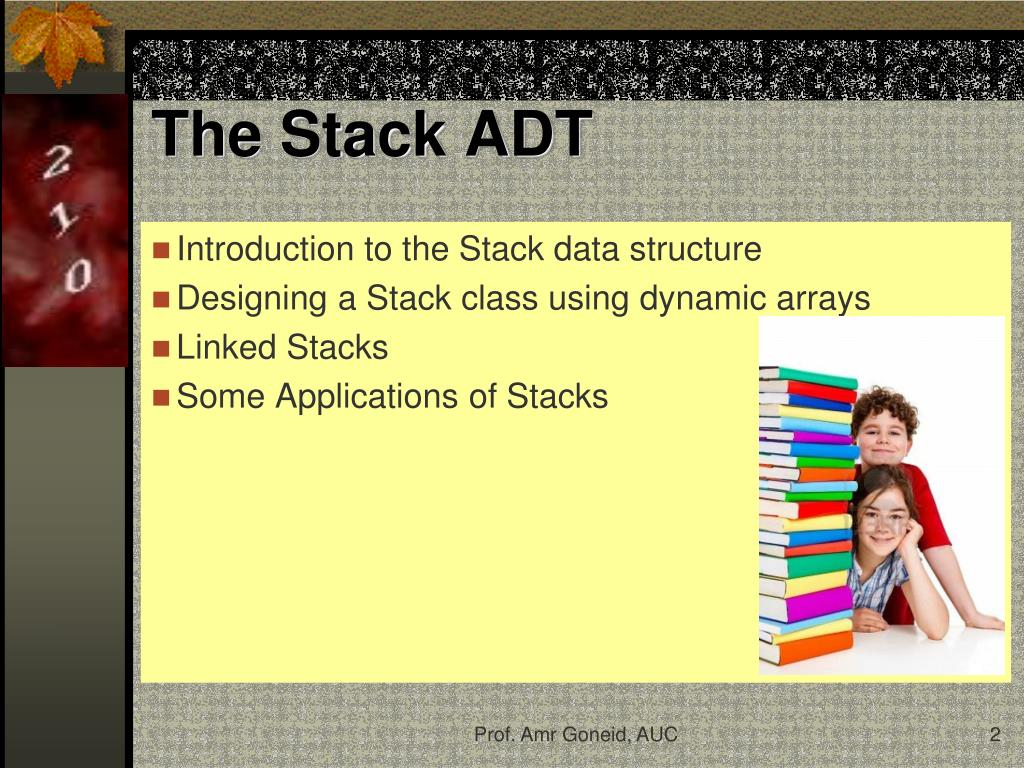 2
1
0

The Stack ADT

Introduction to the Stack data structure
Designing a Stack class using dynamic arrays
Linked Stacks
Some Applications of Stacks

Prof. Amr Goneid, AUC

2